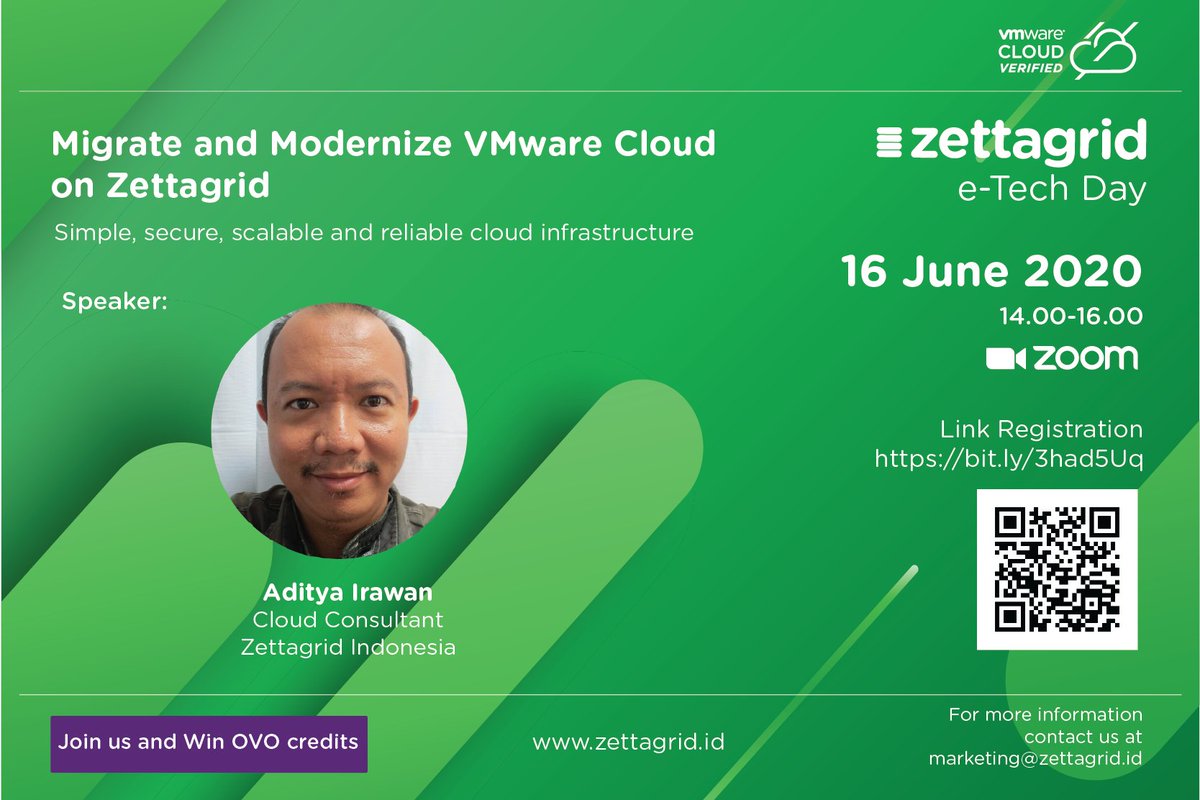 vmware CLOUD VERIFIED

Migrate and Modernize VMware Cloud on Zettagrid

Simple, secure, scalable and reliable cloud infrastructure

Speaker:

Aditya Irawan
Cloud Consultant
Zettagrid Indonesia

zettagrid
e-Tech Day

16 June 2020
14.00-16.00

zoom

Link Registration
https://bit.ly/3had5Uq

Join us and Win OVO credits

www.zettagrid.id

For more information contact us at marketing@zettagrid.id